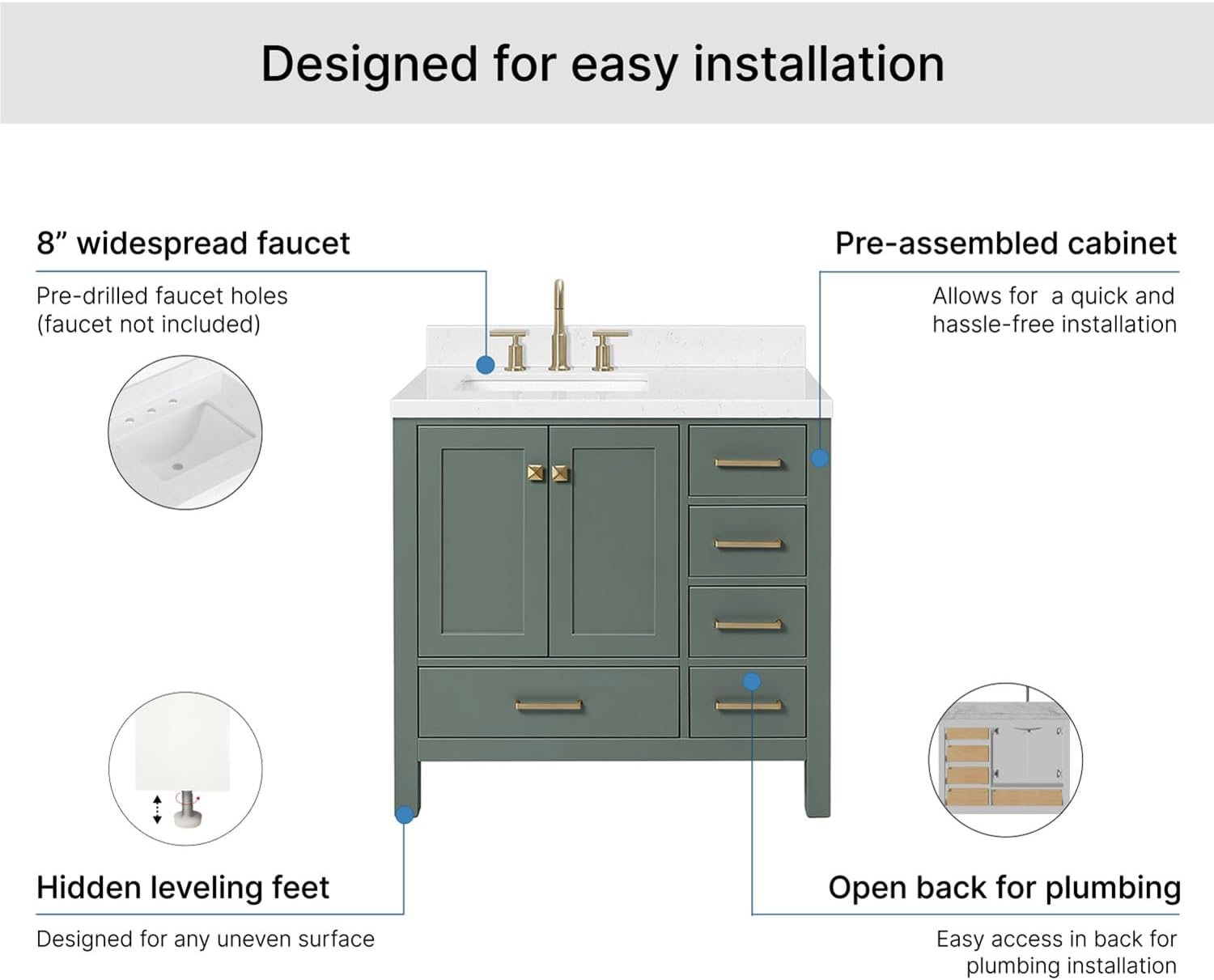 Designed for easy installation

8” widespread faucet

Pre-drilled faucet holes (faucet not included)

Pre-assembled cabinet

Allows for a quick and hassle-free installation

Hidden leveling feet

Designed for any uneven surface

Open back for plumbing

Easy access in back for plumbing installation